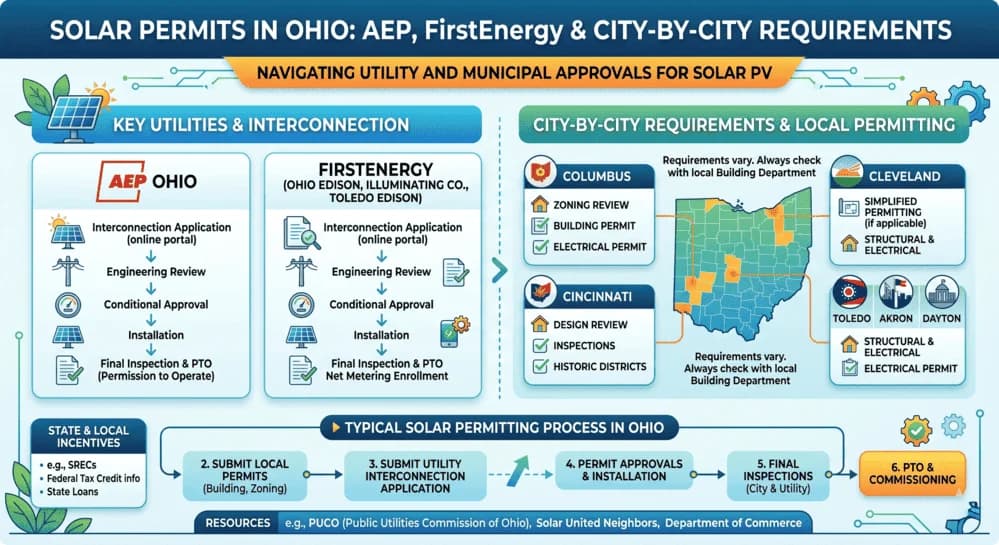 SOLAR PERMITS IN OHIO: AEP, FirstEnergy & CITY-BY-CITY REQUIREMENTS

NAVIGATING UTILITY AND MUNICIPAL APPROVALS FOR SOLAR PV

KEY UTILITIES & INTERCONNECTION

AEP OHIO

Interconnection Application (online portal)
Engineering Review
Conditional Approval
Installation
Final Inspection & PTO (Permission to Operate)

FIRSTENERGY (OHIO EDISON, ILLUMINATING CO., TOLEDO EDISON)

Interconnection Application (online portal)
Engineering Review
Conditional Approval
Installation
Final Inspection & PTO Net Metering Enrollment

CITY-BY-CITY REQUIREMENTS & LOCAL PERMITTING

COLUMBUS
ZONING REVIEW
BUILDING PERMIT
ELECTRICAL PERMIT

Requirements vary. Always check with local Building Department

CLEVELAND
SIMPLIFIED PERMITTING (if applicable)
STRUCTURAL & ELECTRICAL

CINCINNATI
DESIGN REVIEW
INSPECTIONS
HISTORIC DISTRICTS

Requirements vary. Always check with local Building Department

TOLEDO AKRON DAYTON
STRUCTURAL & ELECTRICAL
ELECTRICAL PERMIT

STATE & LOCAL INCENTIVES
• e.g., SRECs
• Federal Tax Credit info
• State Loans

TYPICAL SOLAR PERMITTING PROCESS IN OHIO

2. SUBMIT LOCAL PERMITS (Building, Zoning)
3. SUBMIT UTILITY INTERCONNECTION APPLICATION
4. PERMIT APPROVALS & INSTALLATION
5. FINAL INSPECTIONS (City & Utility)
6. PTO & COMMISSIONING

RESOURCES e.g., PUCO (Public Utilities Commission of Ohio), Solar United Neighbors, Department of Commerce